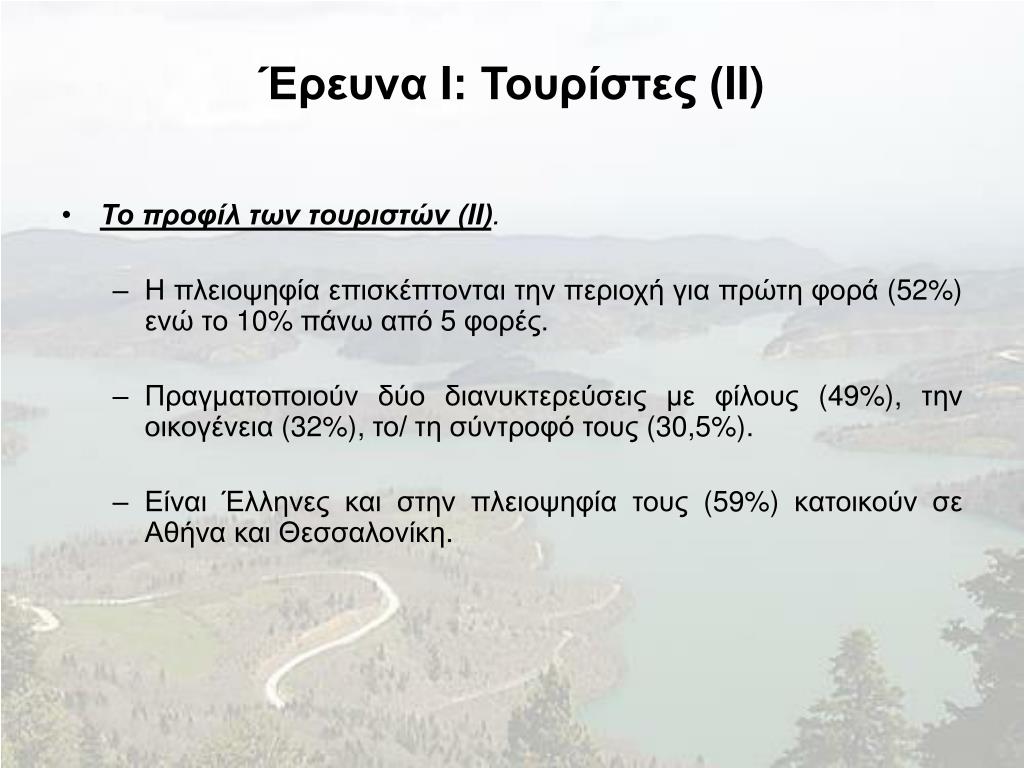 Έρευνα Ι: Τουρίστες (ΙΙ)

• Το προφίλ των τουριστών (ΙΙ).

– Η πλειοψηφία επισκέπτονται την περιοχή για πρώτη φορά (52%) ενώ το 10% πάνω από 5 φορές.

– Πραγματοποιούν δύο διανυκτερεύσεις με φίλους (49%), την οικογένεια (32%), το/ τη σύντροφό τους (30,5%).

– Είναι Έλληνες και στην πλειοψηφία τους (59%) κατοικούν σε Αθήνα και Θεσσαλονίκη.